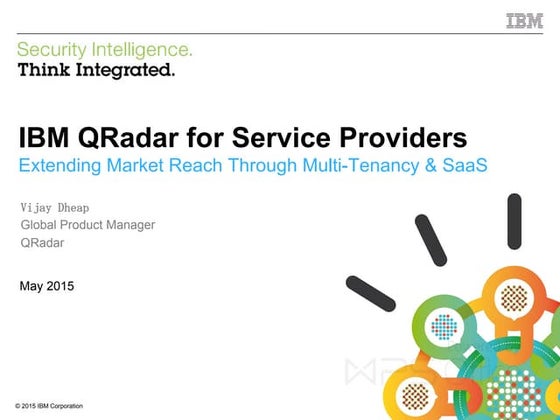 IBM

Security Intelligence.
Think Integrated.

IBM QRadar for Service Providers
Extending Market Reach Through Multi-Tenancy & SaaS

Vijay Dheap
Global Product Manager
QRadar

May 2015

© 2015 IBM Corporation